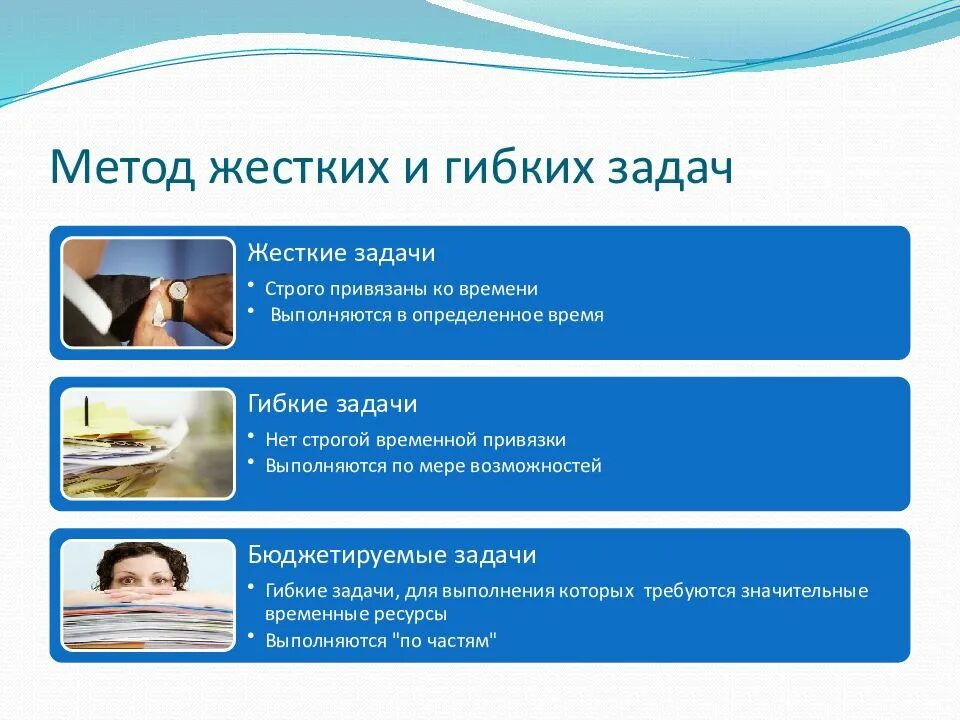 Метод жестких и гибких задач

Жесткие задачи
• Строго привязаны ко времени
• Выполняются в определенное время

Гибкие задачи
• Нет строгой временной привязки
• Выполняются по мере возможностей

Бюджетируемые задачи
• Гибкие задачи, для выполнения которых требуются значительные временные ресурсы
• Выполняются "по частям"